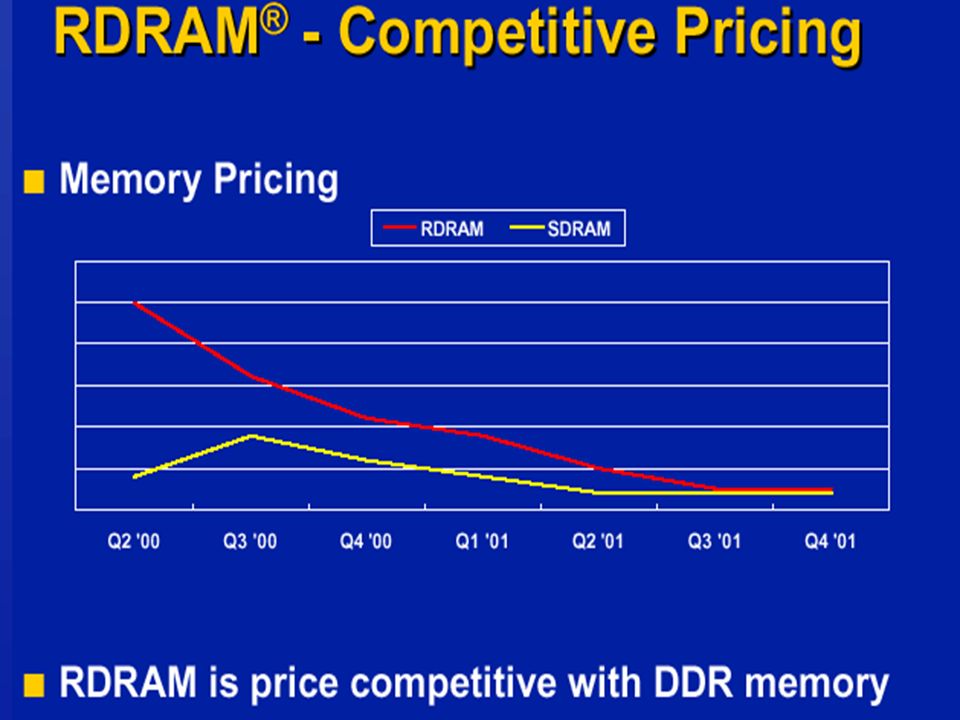 RDRAM® - Competitive Pricing

Memory Pricing

RDRAM SDRAM

Q2 '00 Q3 '00 Q4 '00 Q1 '01 Q2 '01 Q3 '01 Q4 '01

RDRAM is price competitive with DDR memory